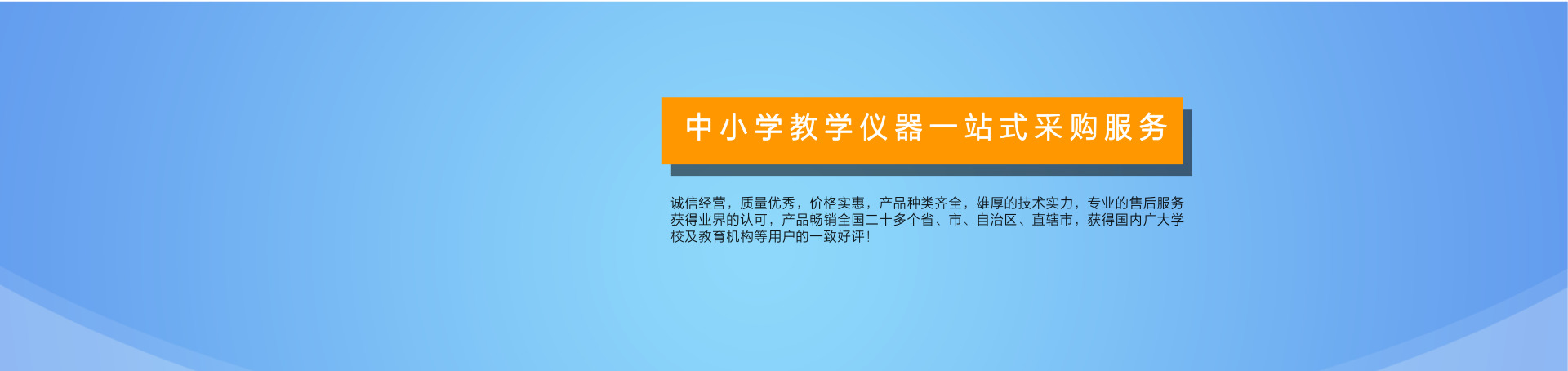 中小学教学仪器一站式采购服务

诚信经营，质量优秀，价格实惠，产品种类齐全，雄厚的技术实力，专业的售后服务获得业界的认可，产品畅销全国二十多个省、市、自治区、直辖市，获得国内广大学校及教育机构等用户的一致好评！